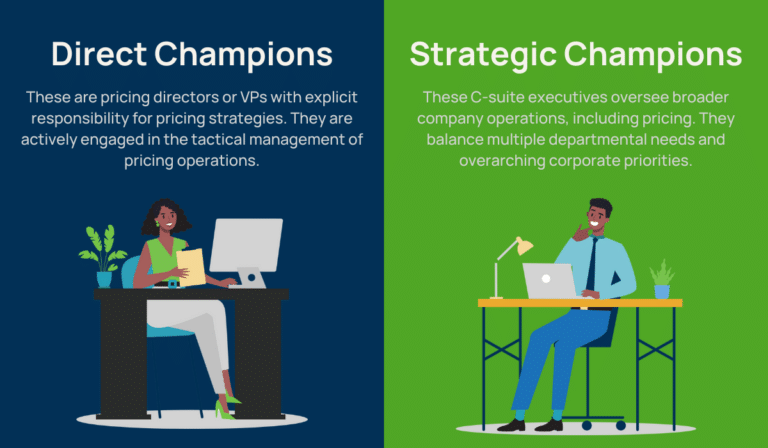 Direct Champions

These are pricing directors or VPs with explicit responsibility for pricing strategies. They are actively engaged in the tactical management of pricing operations.

Strategic Champions

These C-suite executives oversee broader company operations, including pricing. They balance multiple departmental needs and overarching corporate priorities.